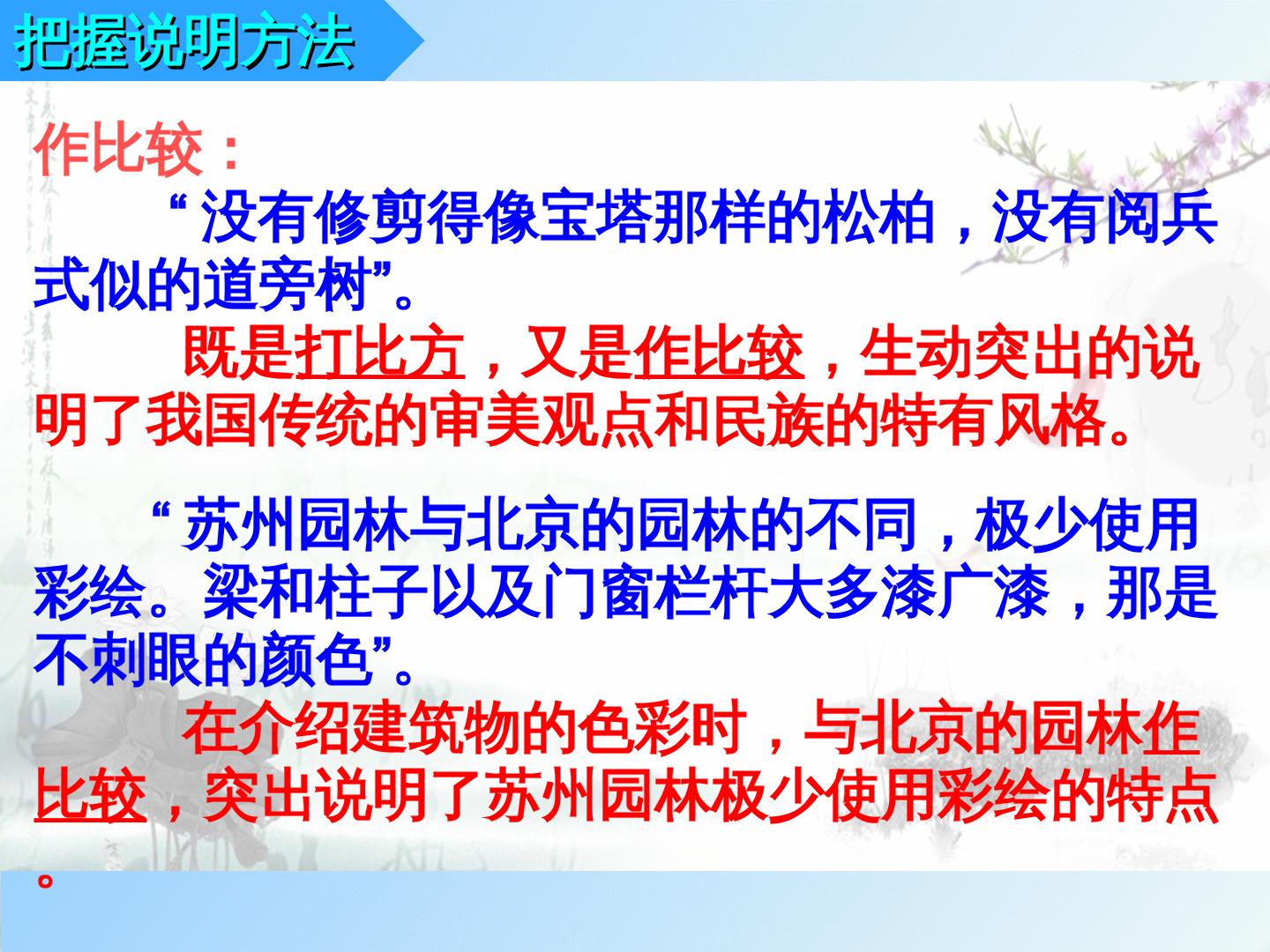 把握说明方法

作比较：

“没有修剪得像宝塔那样的松柏，没有阅兵式似的道旁树”。

既是打比方，又是作比较，生动突出的说明了我国传统的审美观点和民族的特有风格。

“苏州园林与北京的园林的不同，极少使用彩绘。梁和柱子以及门窗栏杆大多漆广漆，那是不刺眼的颜色”。

在介绍建筑物的色彩时，与北京的园林作比较，突出说明了苏州园林极少使用彩绘的特点。